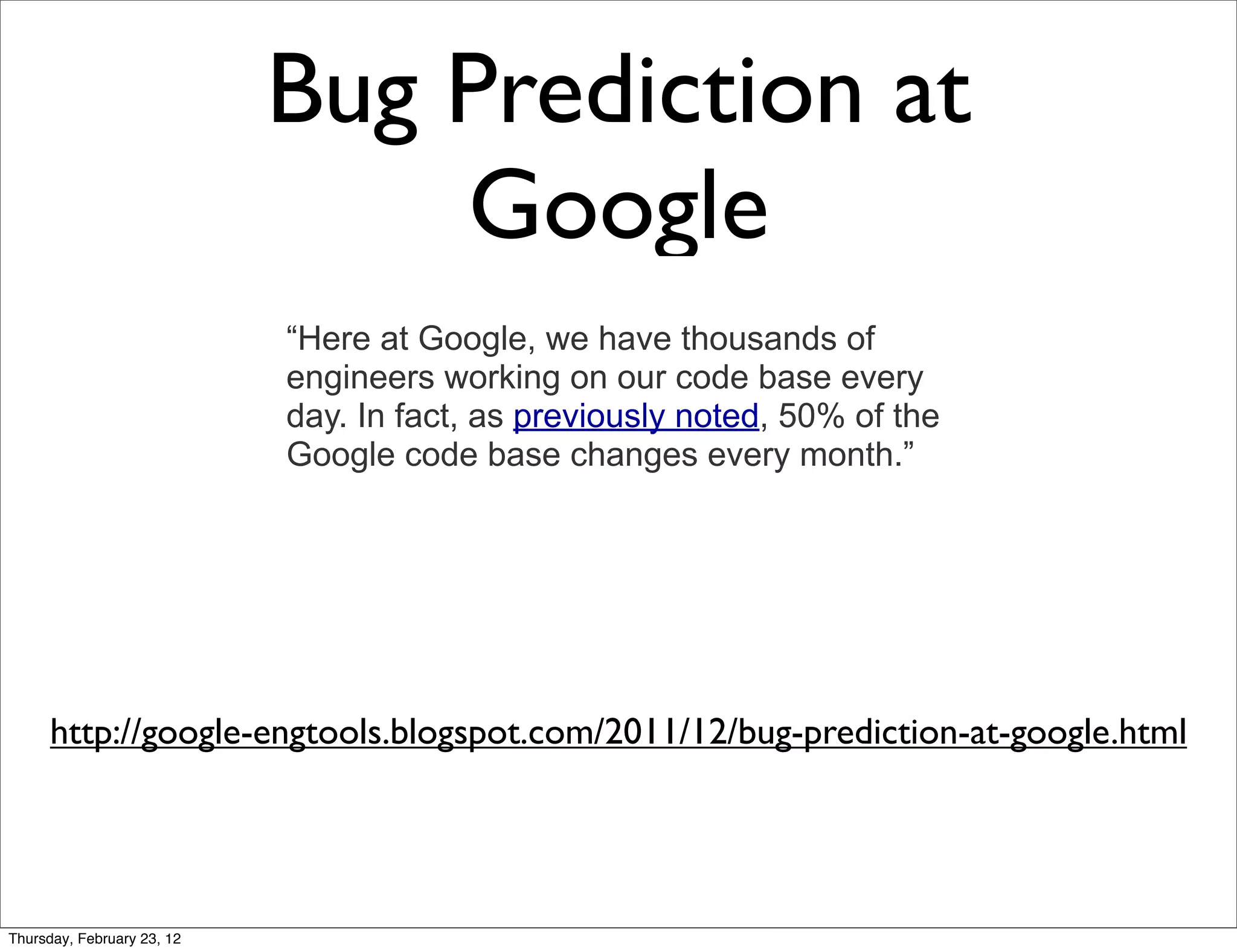 Bug Prediction at Google

“Here at Google, we have thousands of engineers working on our code base every day. In fact, as previously noted, 50% of the Google code base changes every month.”

http://google-engtools.blogspot.com/2011/12/bug-prediction-at-google.html

Thursday, February 23, 12